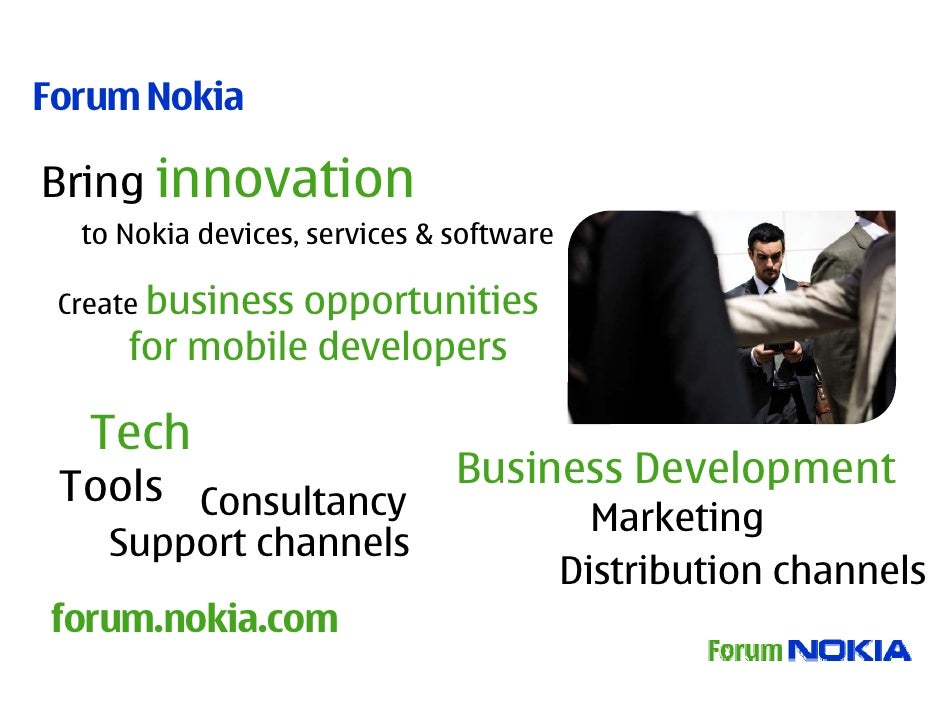 Forum Nokia

Bring innovation
to Nokia devices, services & software

Create business opportunities for mobile developers

Tech
Tools
Consultancy
Support channels

Business Development
Marketing
Distribution channels

forum.nokia.com

Forum NOKIA